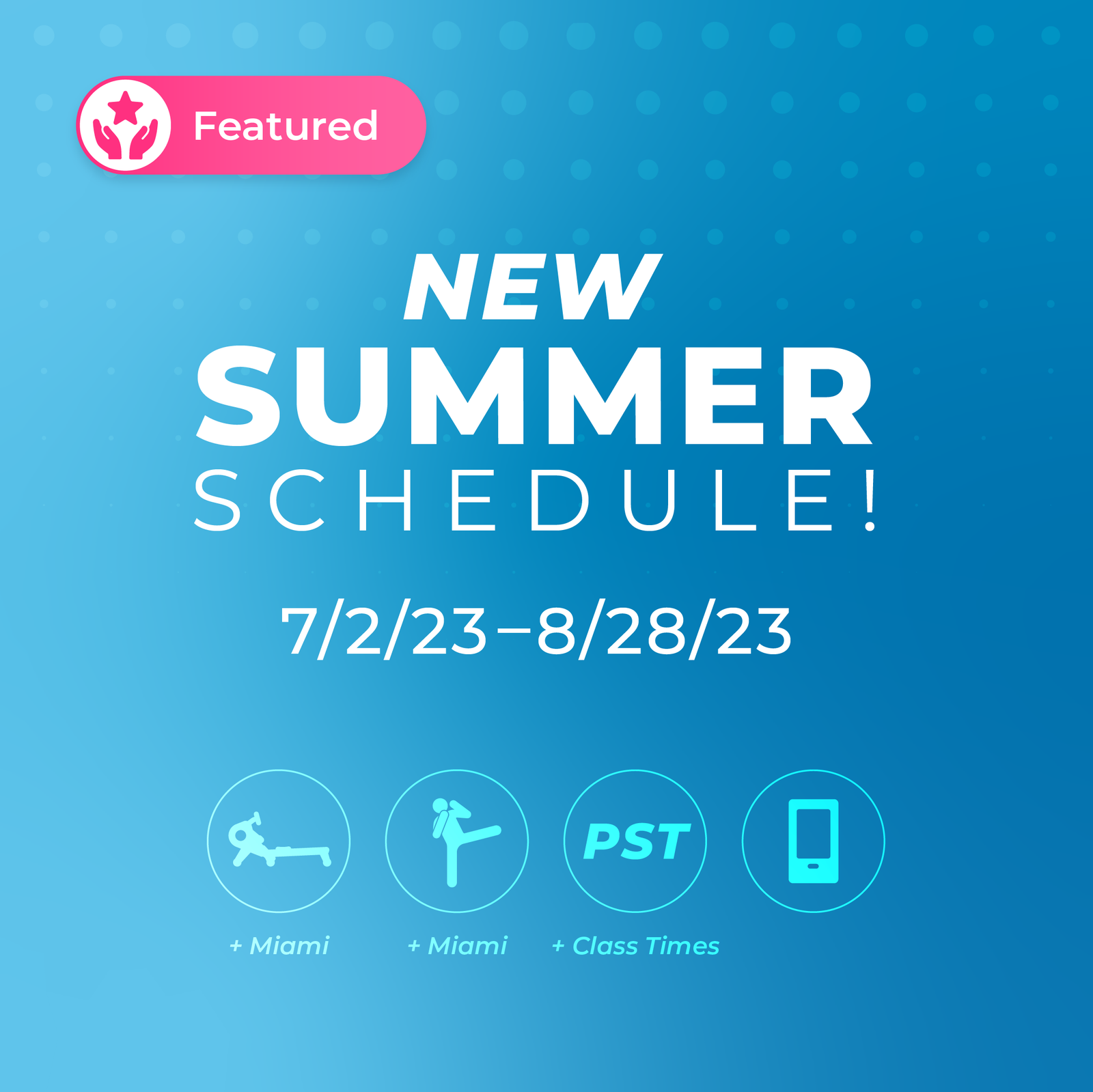 Featured

NEW
SUMMER
SCHEDULE!

7/2/23–8/28/23

PST

+ Miami
+ Miami
+ Class Times